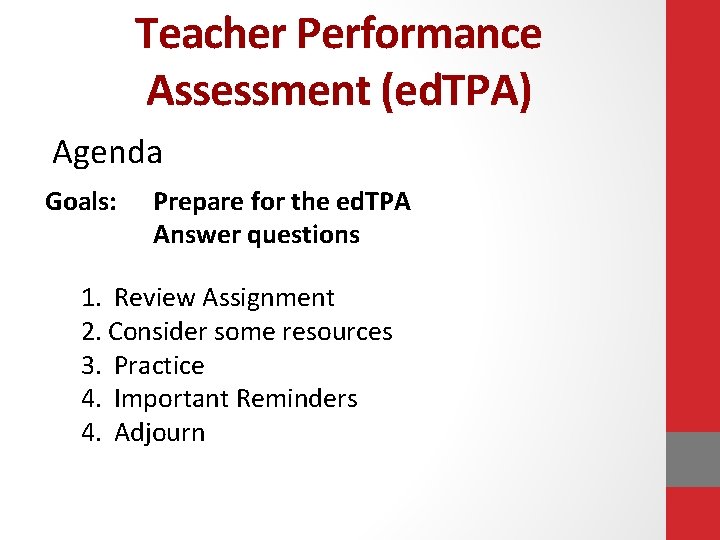 Teacher Performance Assessment (edTPA)

Agenda

Goals: Prepare for the edTPA
Answer questions

1. Review Assignment
2. Consider some resources
3. Practice
4. Important Reminders
4. Adjourn